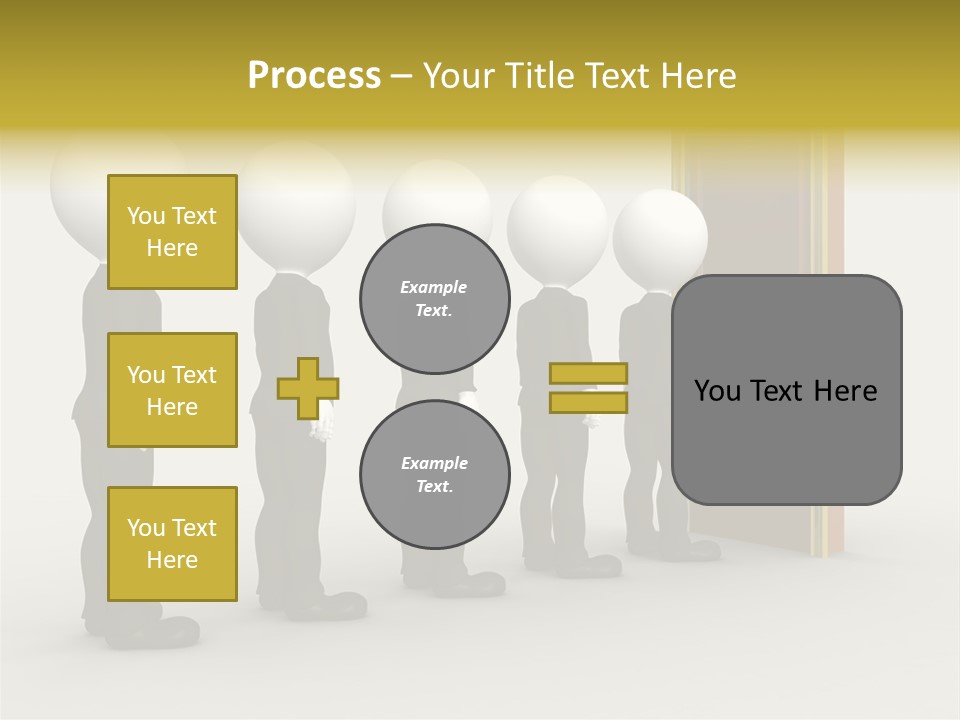 Process – Your Title Text Here

You Text Here

You Text Here

You Text Here

Example Text.

Example Text.

You Text Here